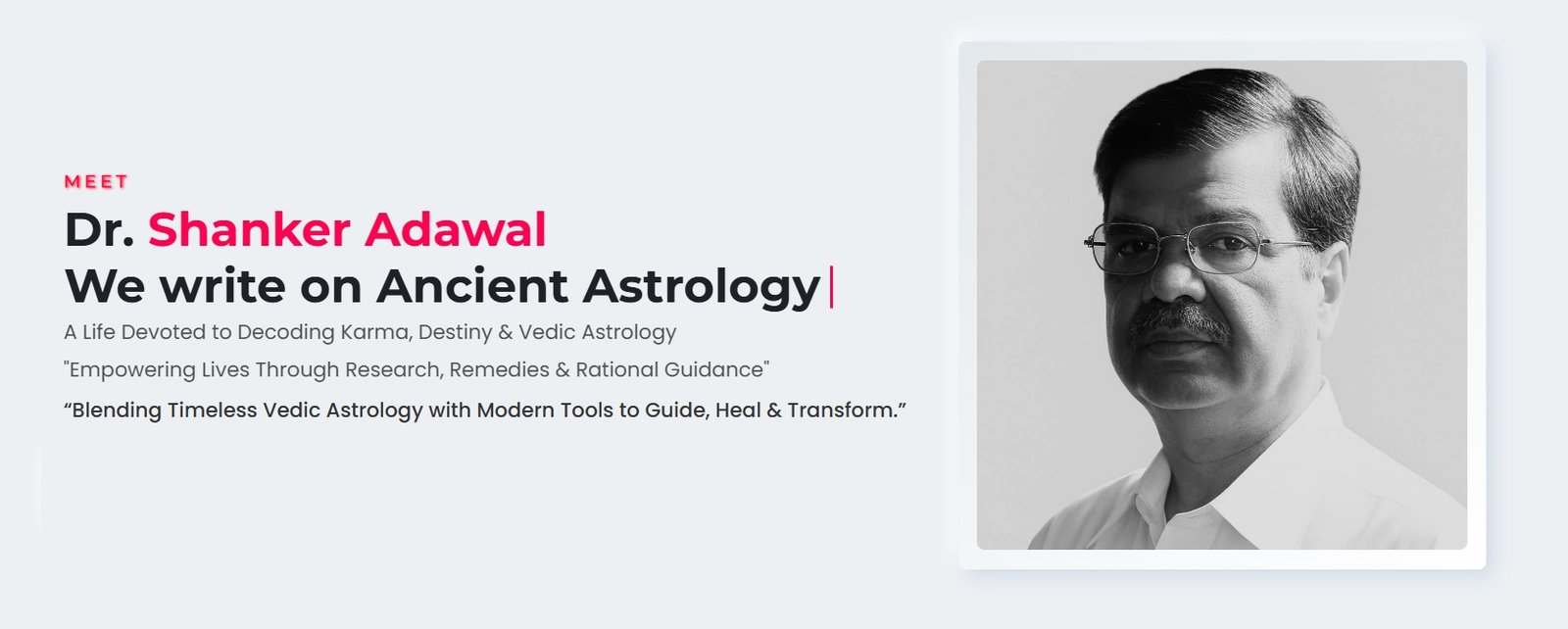 MEET

Dr. Shanker Adawal
We write on Ancient Astrology

A Life Devoted to Decoding Karma, Destiny & Vedic Astrology

"Empowering Lives Through Research, Remedies & Rational Guidance"

“Blending Timeless Vedic Astrology with Modern Tools to Guide, Heal & Transform.”